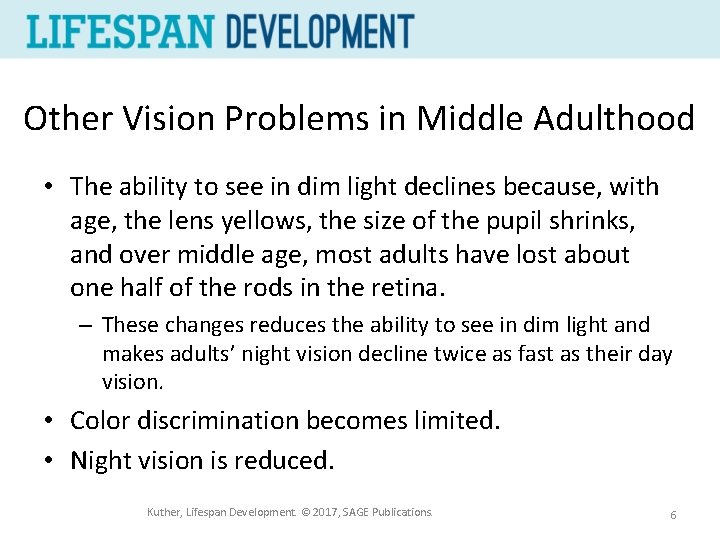 LIFESPAN DEVELOPMENT

Other Vision Problems in Middle Adulthood

• The ability to see in dim light declines because, with age, the lens yellows, the size of the pupil shrinks, and over middle age, most adults have lost about one half of the rods in the retina.

– These changes reduces the ability to see in dim light and makes adults' night vision decline twice as fast as their day vision.

• Color discrimination becomes limited.

• Night vision is reduced.

Kuther, Lifespan Development. © 2017, SAGE Publications.

6